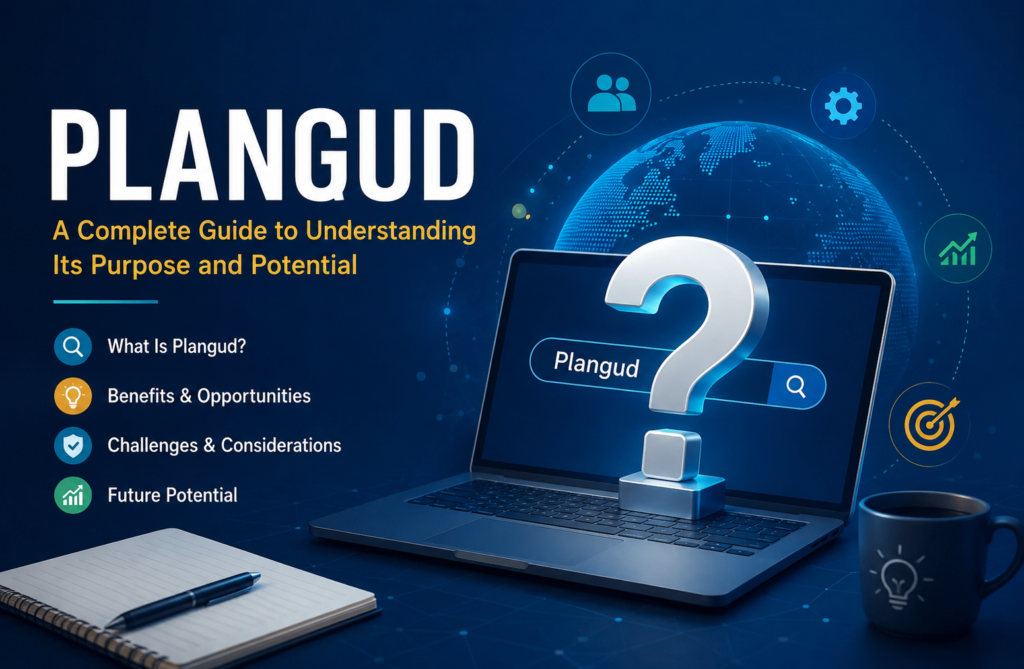 PLANGUD

A Complete Guide to Understanding Its Purpose and Potential

What Is Plangud?

Benefits & Opportunities

Challenges & Considerations

Future Potential

Plangud